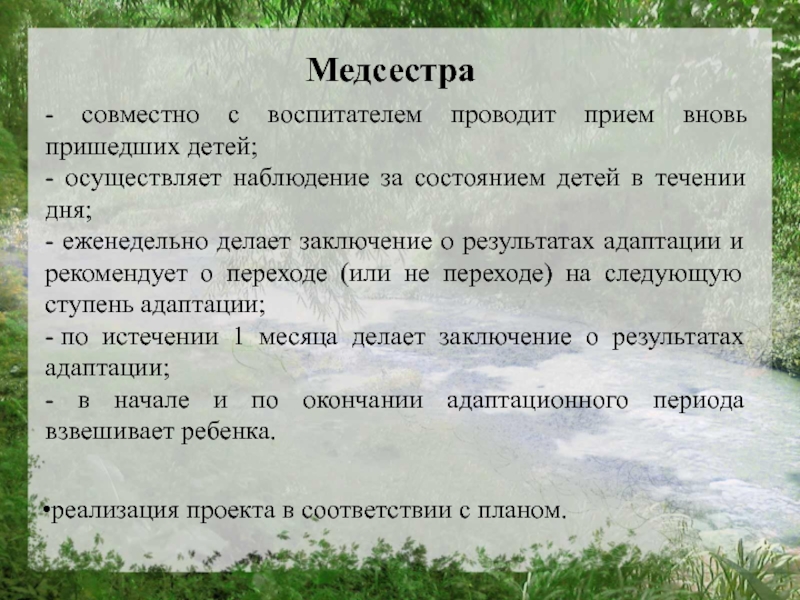 Медсестра

- совместно с воспитателем проводит прием вновь пришедших детей;
- осуществляет наблюдение за состоянием детей в течении дня;
- еженедельно делает заключение о результатах адаптации и рекомендует о переходе (или не переходе) на следующую ступень адаптации;
- по истечении 1 месяца делает заключение о результатах адаптации;
- в начале и по окончании адаптационного периода взвешивает ребенка.

•реализация проекта в соответствии с планом.